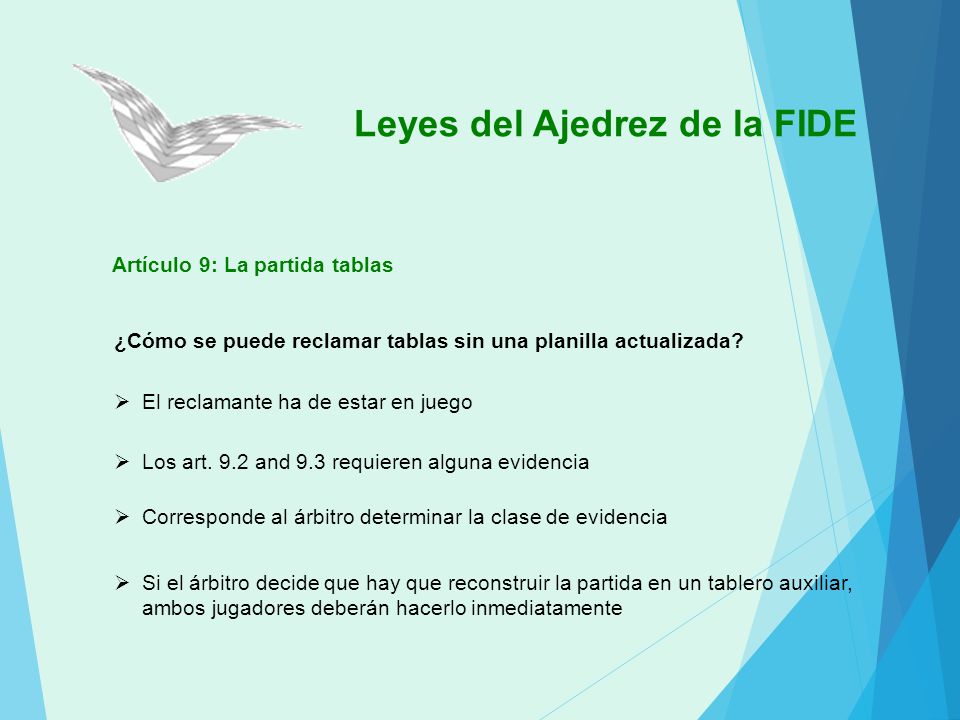 Leyes del Ajedrez de la FIDE

Artículo 9: La partida tablas

¿Cómo se puede reclamar tablas sin una planilla actualizada?

➢ El reclamante ha de estar en juego

➢ Los art. 9.2 and 9.3 requieren alguna evidencia

➢ Corresponde al árbitro determinar la clase de evidencia

➢ Si el árbitro decide que hay que reconstruir la partida en un tablero auxiliar, ambos jugadores deberán hacerlo inmediatamente